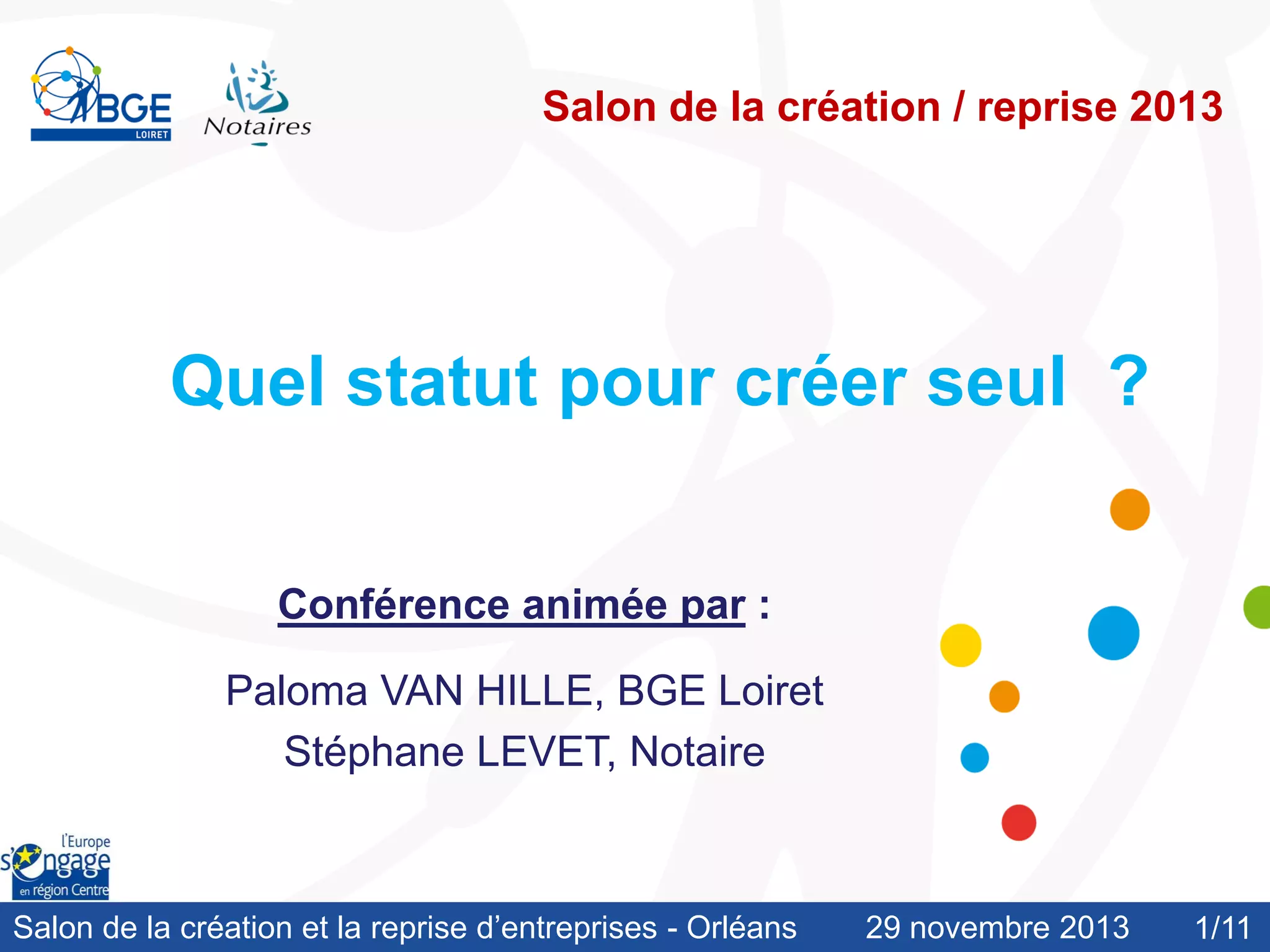 BGE LOIRET

Notaires

Salon de la création / reprise 2013

Quel statut pour créer seul ?

Conférence animée par :

Paloma VAN HILLE, BGE Loiret

Stéphane LEVET, Notaire

l'Europe s'engage en région Centre

Salon de la création et la reprise d'entreprises - Orléans 29 novembre 2013 1/11